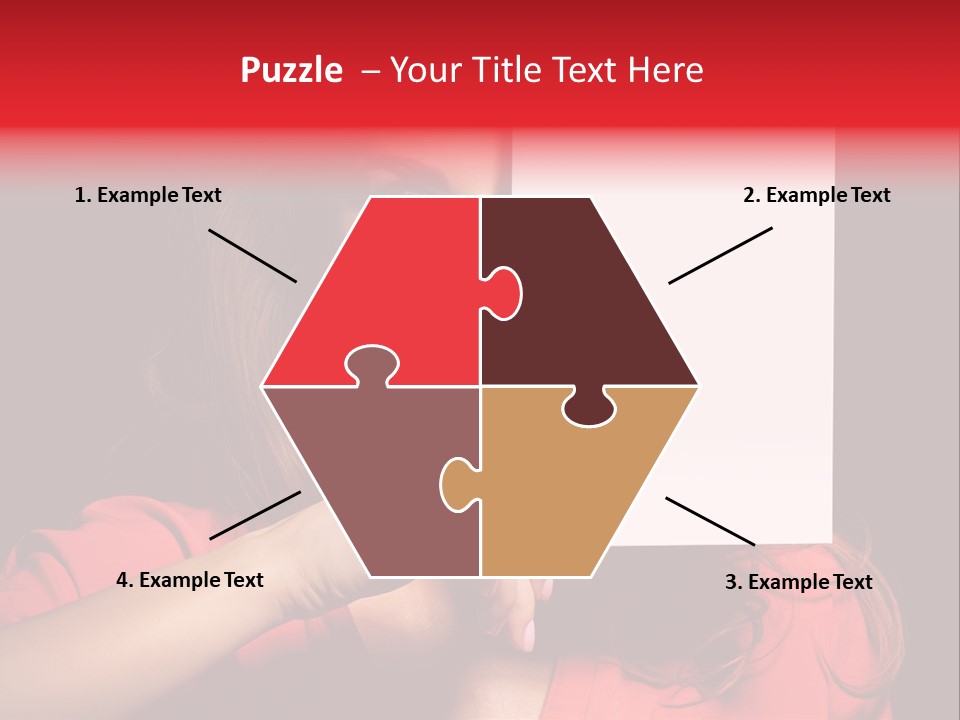 Puzzle – Your Title Text Here

1. Example Text

2. Example Text

4. Example Text

3. Example Text